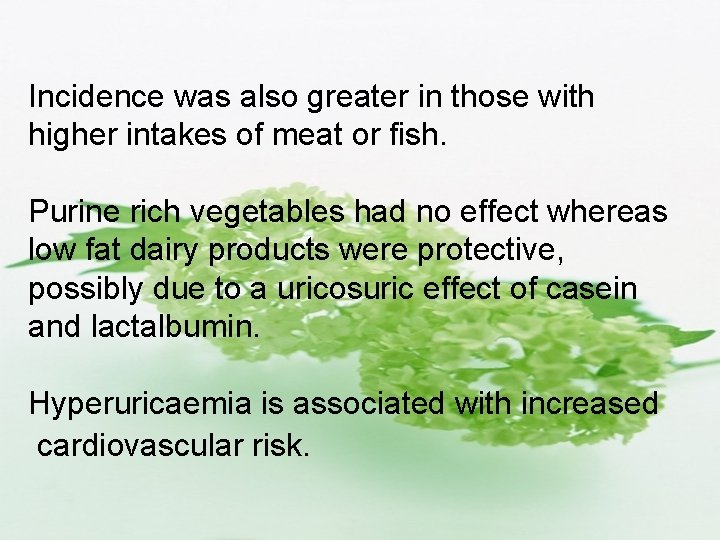 Incidence was also greater in those with higher intakes of meat or fish.

Purine rich vegetables had no effect whereas low fat dairy products were protective, possibly due to a uricosuric effect of casein and lactalbumin.

Hyperuricaemia is associated with increased cardiovascular risk.